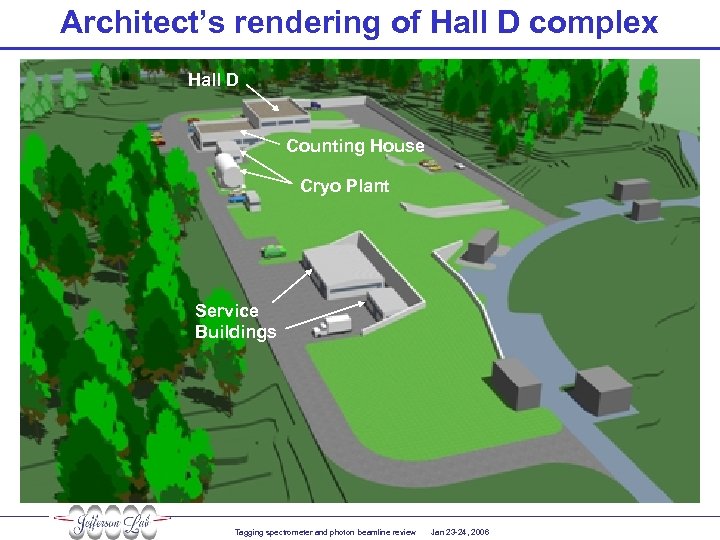 Architect's rendering of Hall D complex

Hall D

Counting House

Cryo Plant

Service Buildings

Jefferson Lab

Tagging spectrometer and photon beamline review Jan 23-24, 2006